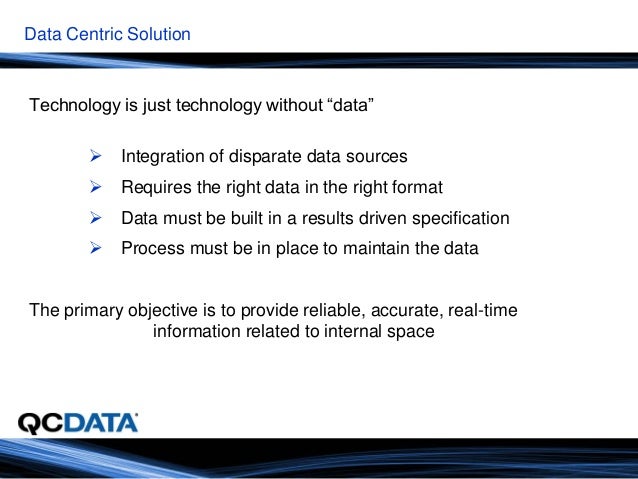 Data Centric Solution

Technology is just technology without “data”

➢ Integration of disparate data sources
➢ Requires the right data in the right format
➢ Data must be built in a results driven specification
➢ Process must be in place to maintain the data

The primary objective is to provide reliable, accurate, real-time information related to internal space

QCDATA